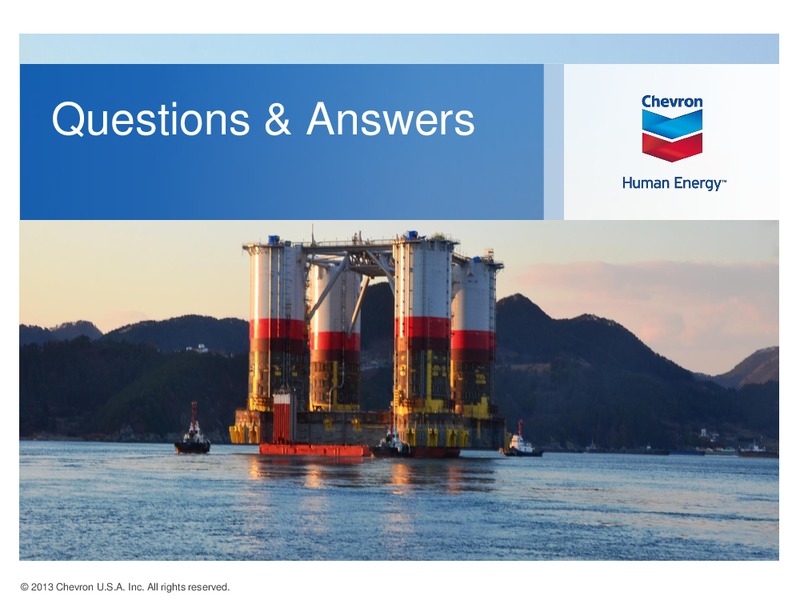 Questions & Answers

Chevron

Human Energy™

© 2013 Chevron U.S.A. Inc. All rights reserved.